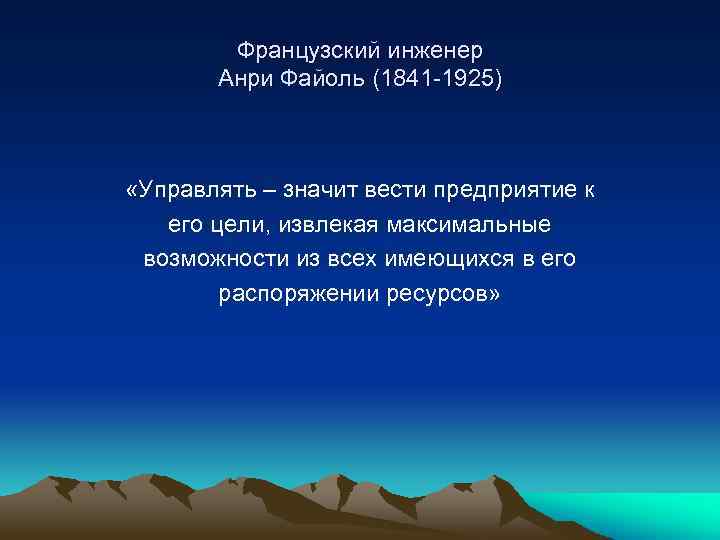 Французский инженер
Анри Файоль (1841-1925)

«Управлять – значит вести предприятие к его цели, извлекая максимальные возможности из всех имеющихся в его распоряжении ресурсов»